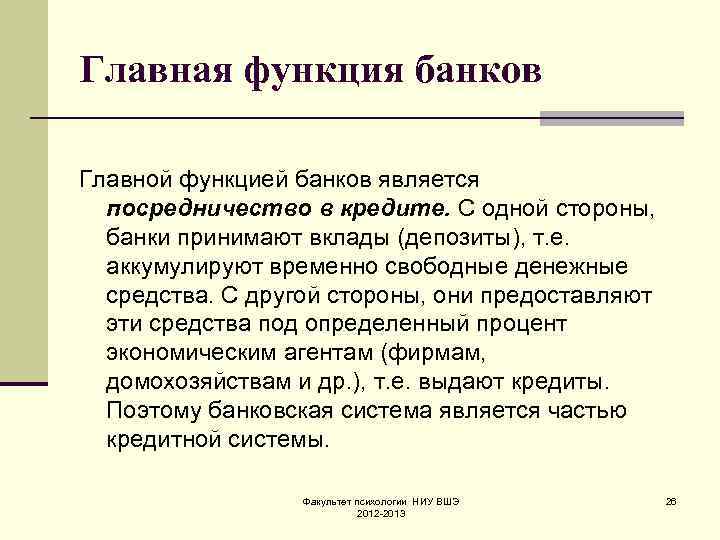 Главная функция банков

Главной функцией банков является посредничество в кредите. С одной стороны, банки принимают вклады (депозиты), т.е. аккумулируют временно свободные денежные средства. С другой стороны, они предоставляют эти средства под определенный процент экономическим агентам (фирмам, домохозяйствам и др.), т.е. выдают кредиты. Поэтому банковская система является частью кредитной системы.

Факультет психологии НИУ ВШЭ 2012-2013

26